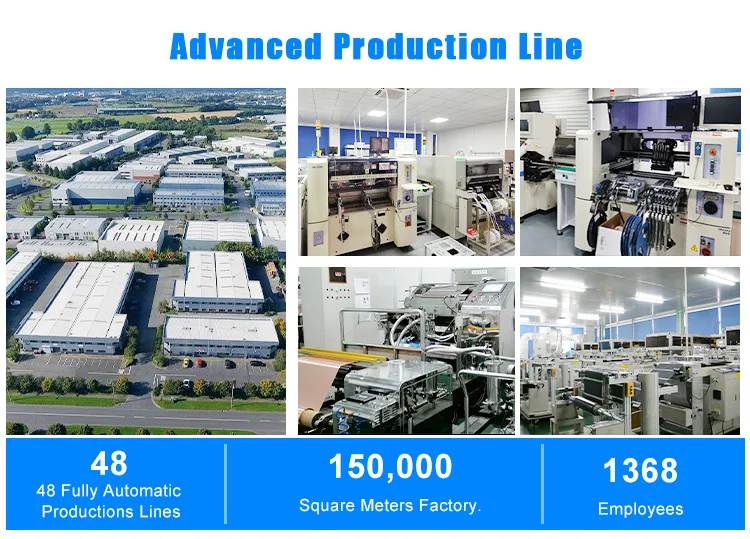 Advanced Production Line

48
48 Fully Automatic Productions Lines

150,000
Square Meters Factory.

1368
Employees